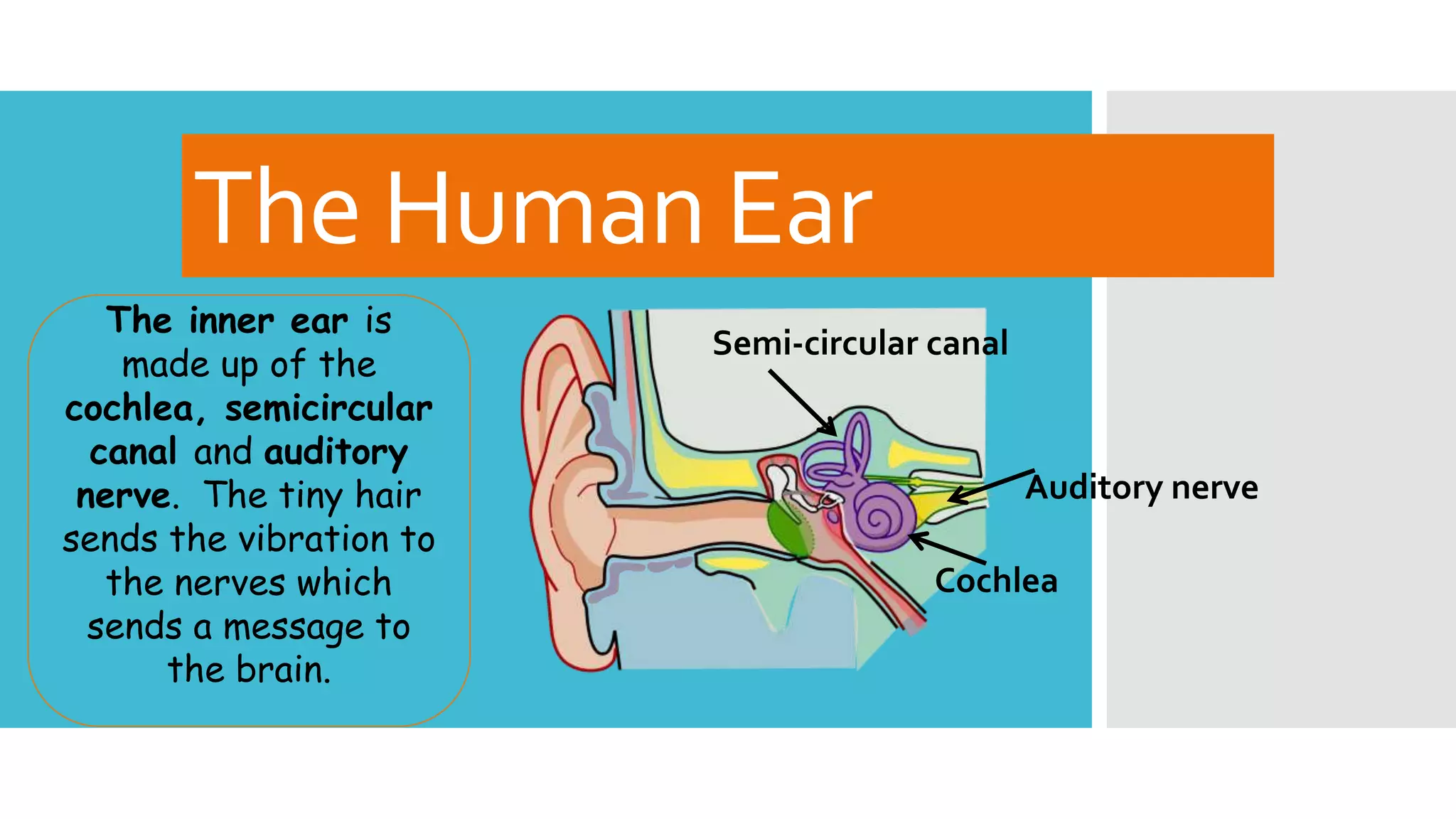 The Human Ear

The inner ear is made up of the cochlea, semicircular canal and auditory nerve. The tiny hair sends the vibration to the nerves which sends a message to the brain.

Semi-circular canal

Auditory nerve

Cochlea